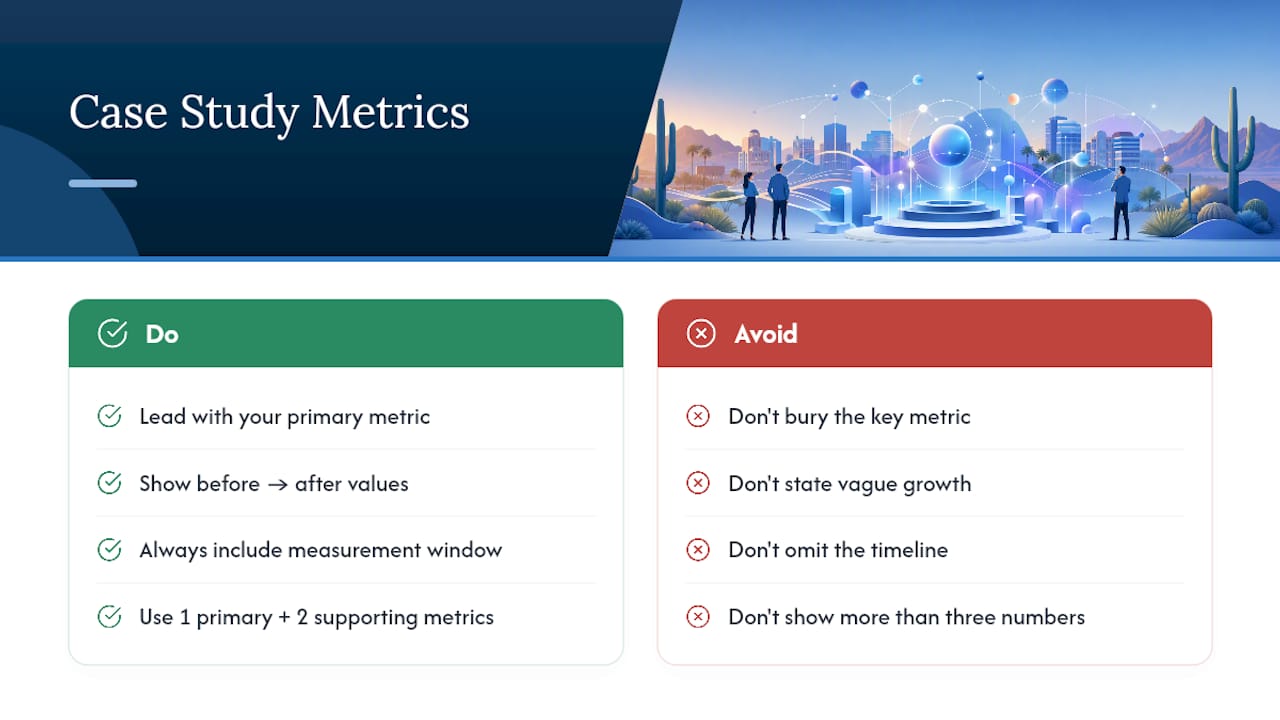 Case Study Metrics

Do

Lead with your primary metric

Show before → after values

Always include measurement window

Use 1 primary + 2 supporting metrics

Avoid

Don't bury the key metric

Don't state vague growth

Don't omit the timeline

Don't show more than three numbers